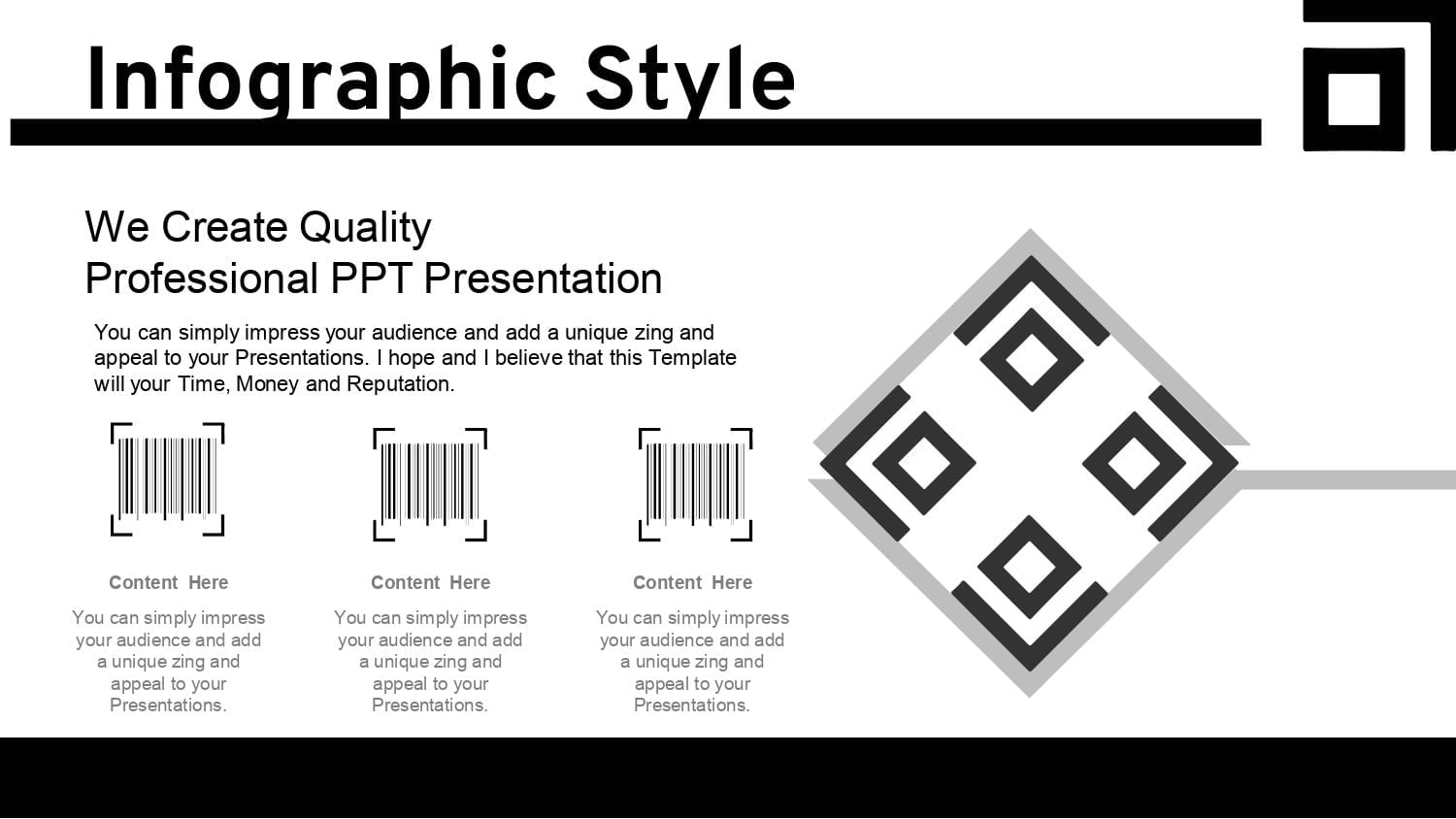 Infographic Style

We Create Quality
Professional PPT Presentation

You can simply impress your audience and add a unique zing and appeal to your Presentations. I hope and I believe that this Template will your Time, Money and Reputation.

Content Here

You can simply impress your audience and add a unique zing and appeal to your Presentations.

Content Here

You can simply impress your audience and add a unique zing and appeal to your Presentations.

Content Here

You can simply impress your audience and add a unique zing and appeal to your Presentations.